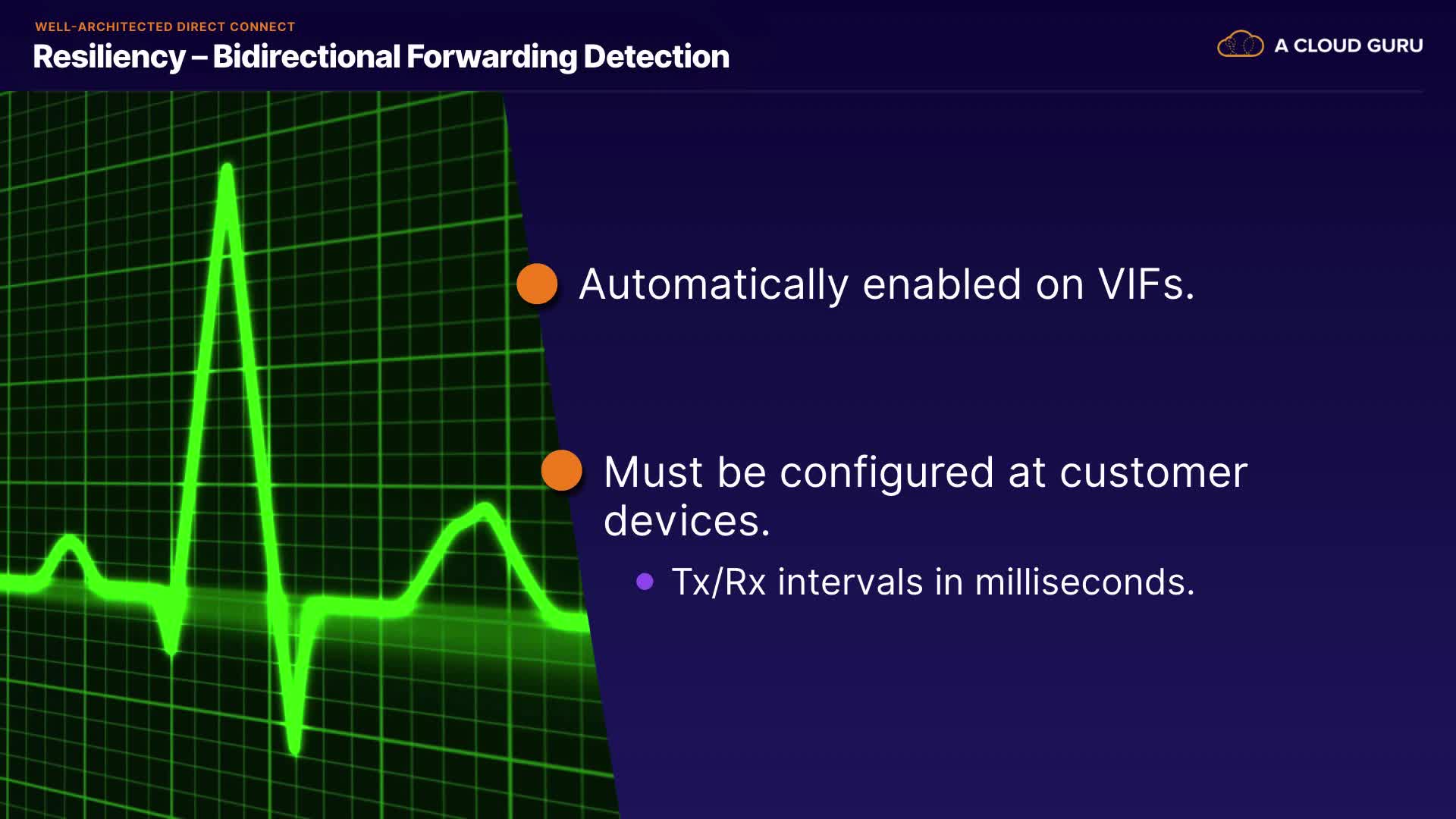 WELL-ARCHITECTED DIRECT CONNECT
Resiliency – Bidirectional Forwarding Detection

A CLOUD GURU

Automatically enabled on VIFs.

Must be configured at customer devices.

Tx/Rx intervals in milliseconds.